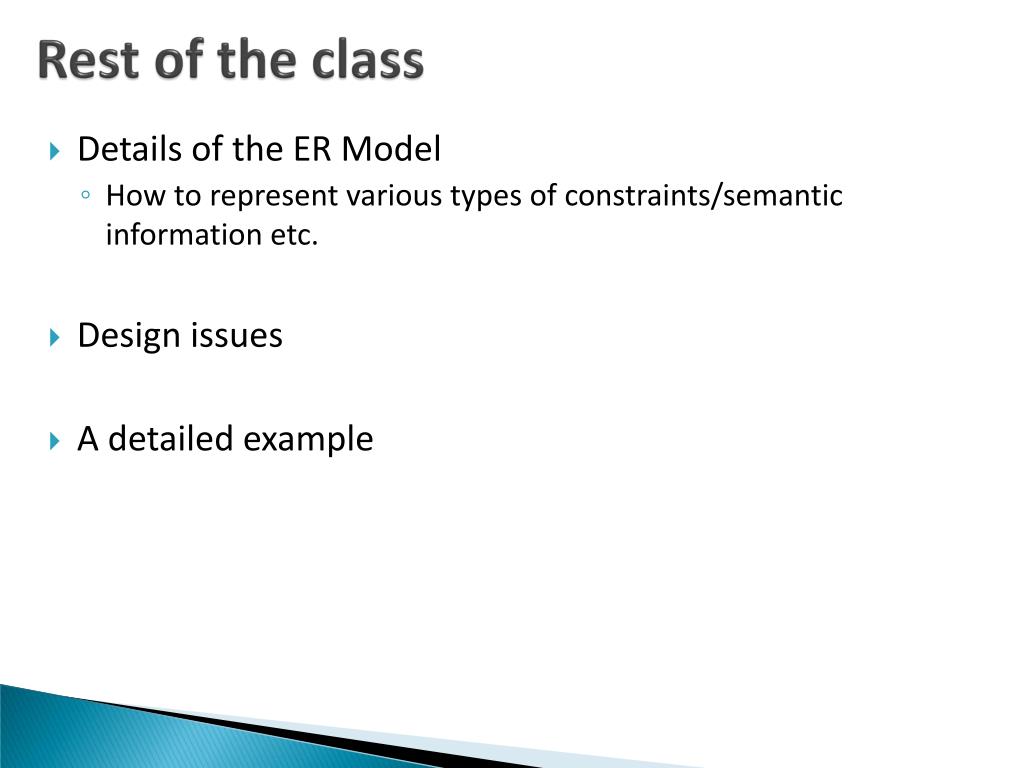 Rest of the class

Details of the ER Model

How to represent various types of constraints/semantic information etc.

Design issues

A detailed example